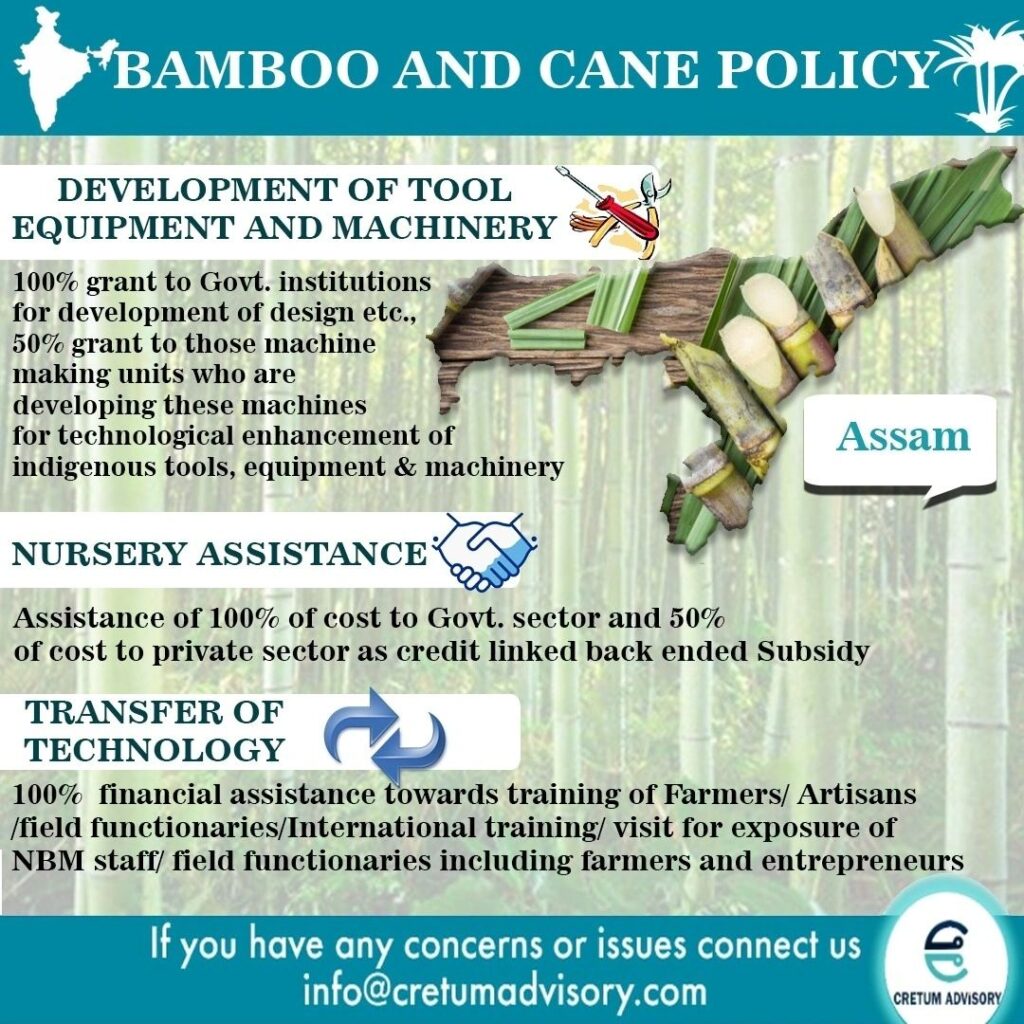 BAMBOO AND CANE POLICY

DEVELOPMENT OF TOOL EQUIPMENT AND MACHINERY

100% grant to Govt. institutions for development of design etc., 50% grant to those machine making units who are developing these machines for technological enhancement of indigenous tools, equipment & machinery

Assam

NURSERY ASSISTANCE

Assistance of 100% of cost to Govt. sector and 50% of cost to private sector as credit linked back ended Subsidy

TRANSFER OF TECHNOLOGY

100% financial assistance towards training of Farmers/ Artisans /field functionaries/International training/ visit for exposure of NBM staff/ field functionaries including farmers and entrepreneurs

If you have any concerns or issues connect us
info@cretumadvisory.com

CRETUM ADVISORY